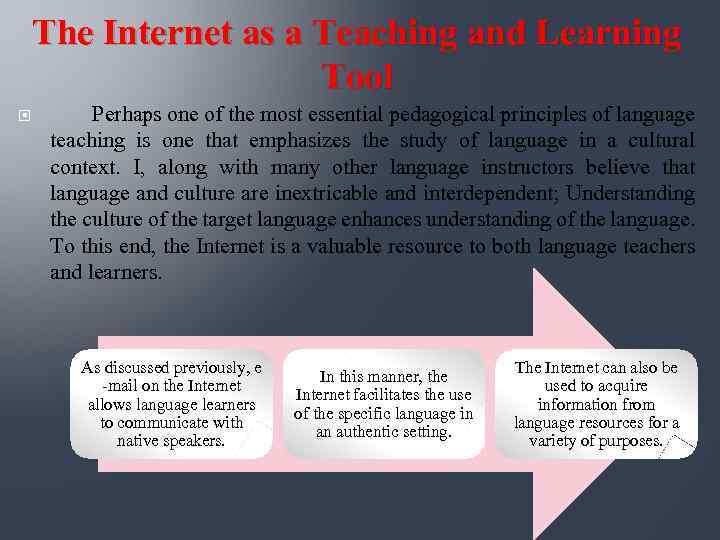 The Internet as a Teaching and Learning Tool

Perhaps one of the most essential pedagogical principles of language teaching is one that emphasizes the study of language in a cultural context. I, along with many other language instructors believe that language and culture are inextricable and interdependent; Understanding the culture of the target language enhances understanding of the language. To this end, the Internet is a valuable resource to both language teachers and learners.

As discussed previously, e -mail on the Internet allows language learners to communicate with native speakers.

In this manner, the Internet facilitates the use of the specific language in an authentic setting.

The Internet can also be used to acquire information from language resources for a variety of purposes.